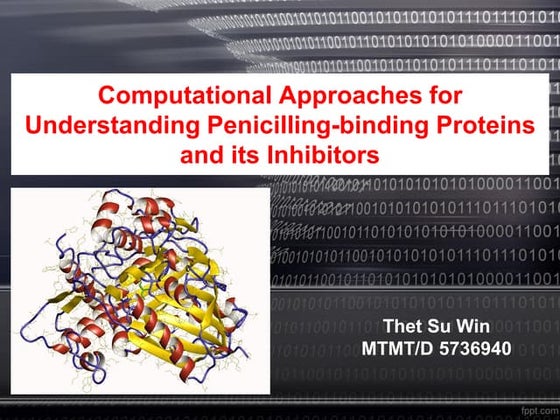 Computational Approaches for Understanding Penicilling-binding Proteins and its Inhibitors

Thet Su Win
MTMT/D 5736940

fppt.com